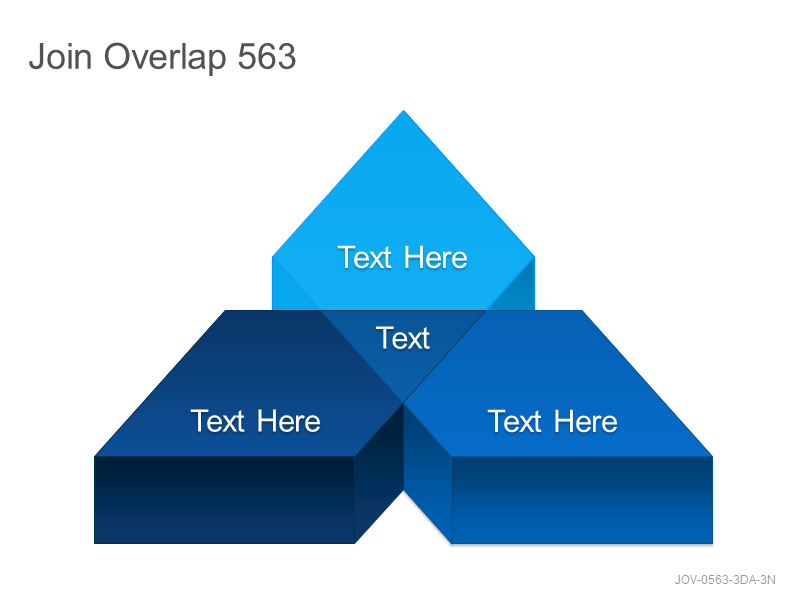 Join Overlap 563

Text Here

Text

Text Here

Text Here

JOV-0563-3DA-3N